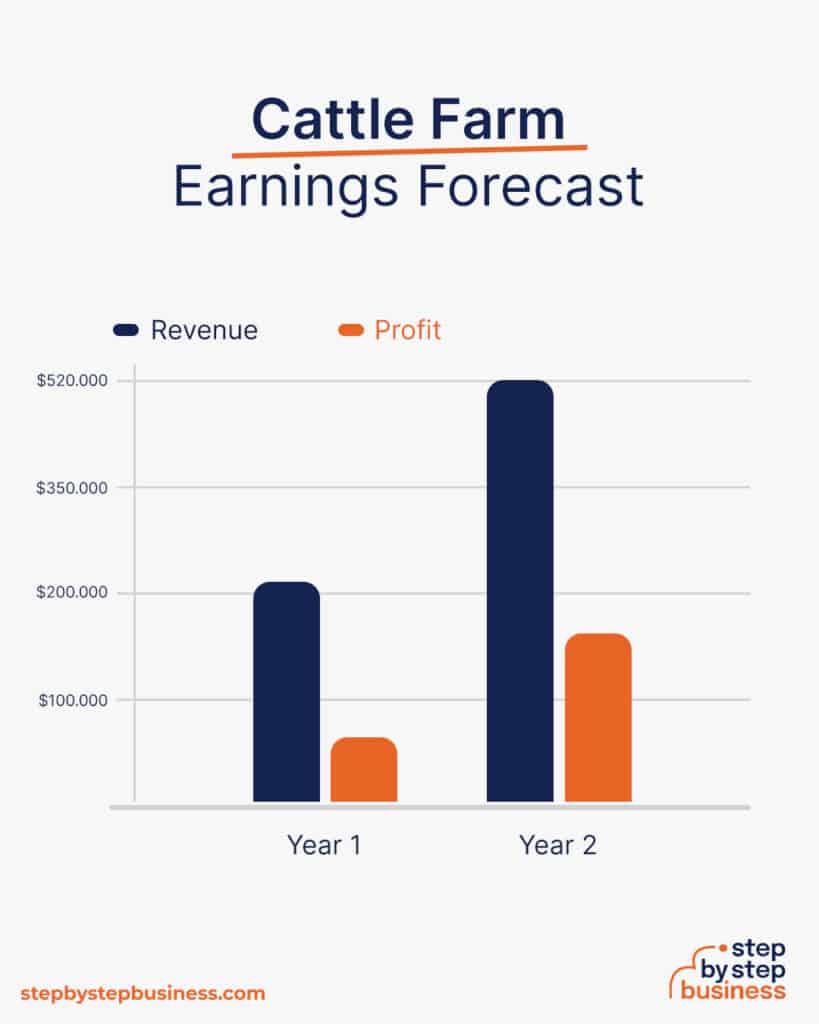 Cattle Farm
Earnings Forecast

Revenue
Profit

$520.000
$350.000
$200.000
$100.000

Year 1
Year 2

stepbystepbusiness.com

step by step business